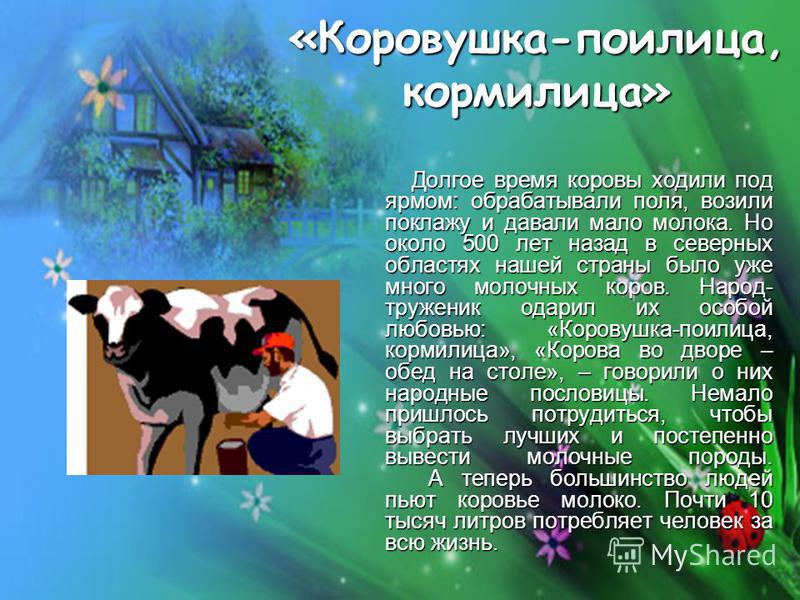 «Коровушка-поилица, кормилица»

Долгое время коровы ходили под ярмом: обрабатывали поля, возили поклажу и давали мало молока. Но около 500 лет назад в северных областях нашей страны было уже много молочных коров. Народ-труженик одарил их особой любовью: «Коровушка-поилица, кормилица», «Корова во дворе – обед на столе», – говорили о них народные пословицы. Немало пришлось потрудиться, чтобы выбрать лучших и постепенно вывести молочные породы.

А теперь большинство людей пьют коровье молоко. Почти 10 тысяч литров потребляет человек за всю жизнь.

MyShared